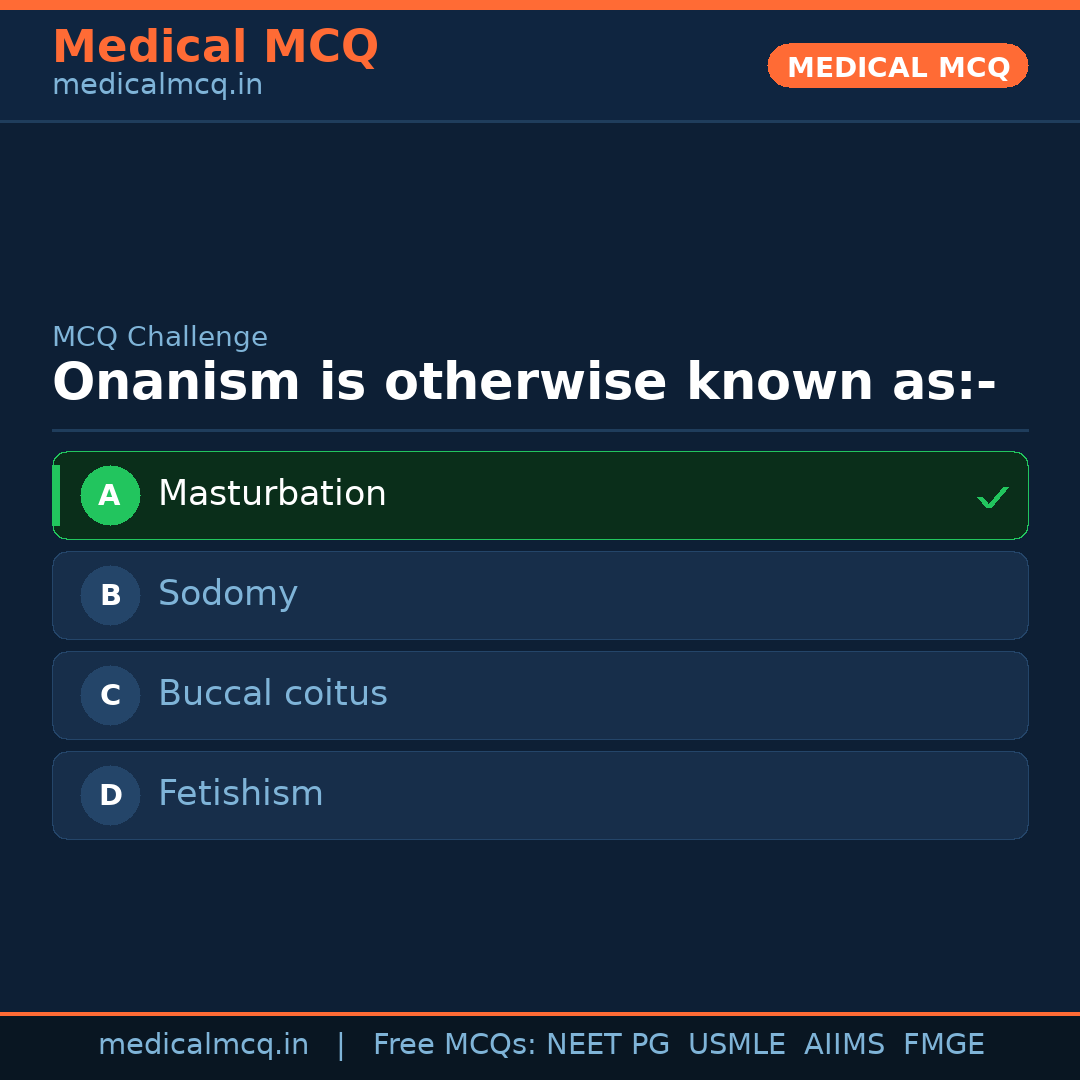 Medical MCQ
medicalmcq.in

MEDICAL MCQ

MCQ Challenge
Onanism is otherwise known as:-

A Masturbation ✓

B Sodomy

C Buccal coitus

D Fetishism

medicalmcq.in | Free MCQs: NEET PG USMLE AIIMS FMGE